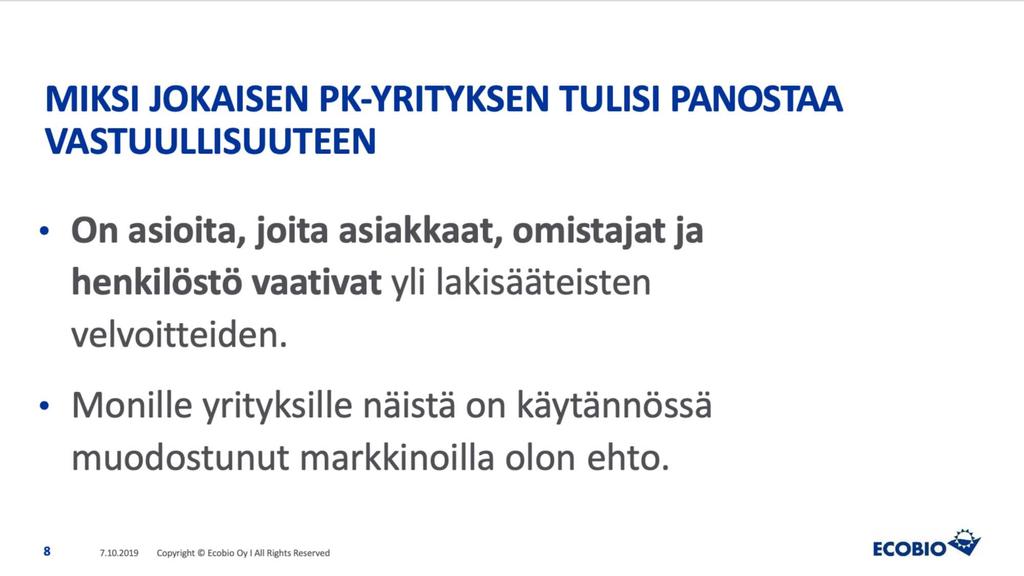 MIKSI JOKAISEN PK-YRITYKSEN TULISI PANOSTAA VASTUULLISUUTEEN

• On asioita, joita asiakkaat, omistajat ja henkilöstö vaativat yli lakisääteisten velvoitteiden.

• Monille yrityksille näistä on käytännössä muodostunut markkinoilla olon ehto.

8 7.10.2019 Copyright © Ecobio Oy I All Rights Reserved

ECOBIO